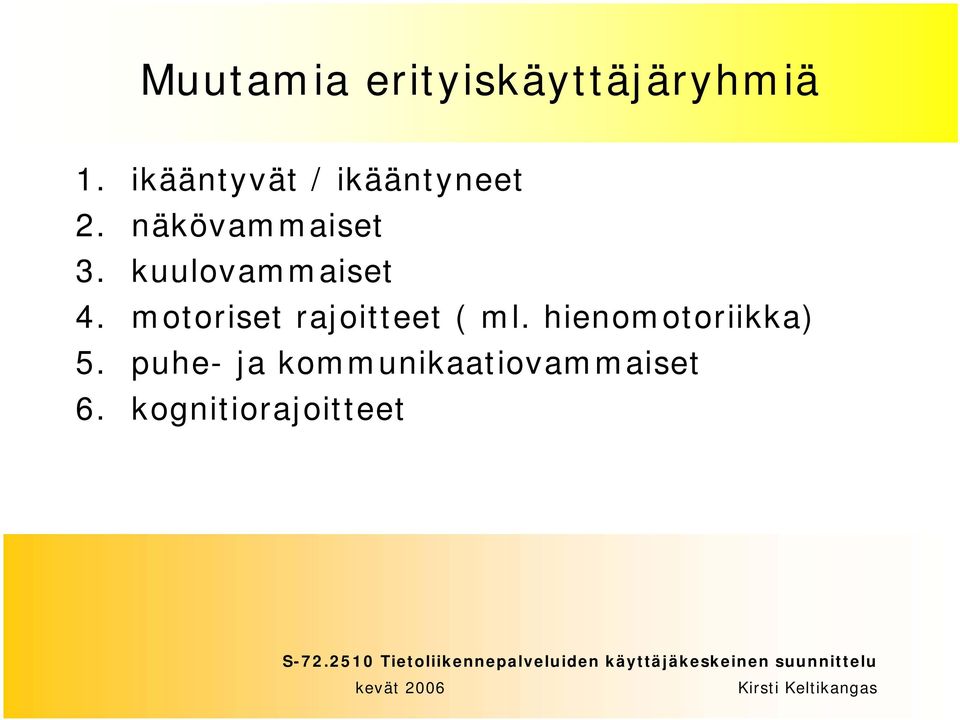 Muutamia erityiskäyttäjäryhmiä

1. ikääntyvät / ikääntyneet
2. näkövammaiset
3. kuulovammaiset
4. motoriset rajoitteet ( ml. hienomotoriikka)
5. puhe- ja kommunikaatiovammaiset
6. kognitiorajoitteet

S-72.2510 Tietoliikennepalveluiden käyttäjäkeskeinen suunnittelu
kevät 2006
Kirsti Keltikangas